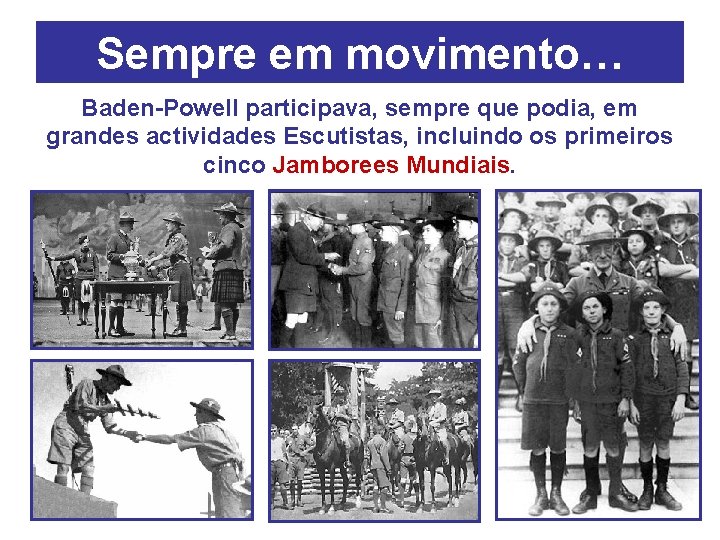 Sempre em movimento…

Baden-Powell participava, sempre que podia, em grandes actividades Escutistas, incluindo os primeiros cinco Jamborees Mundiais.